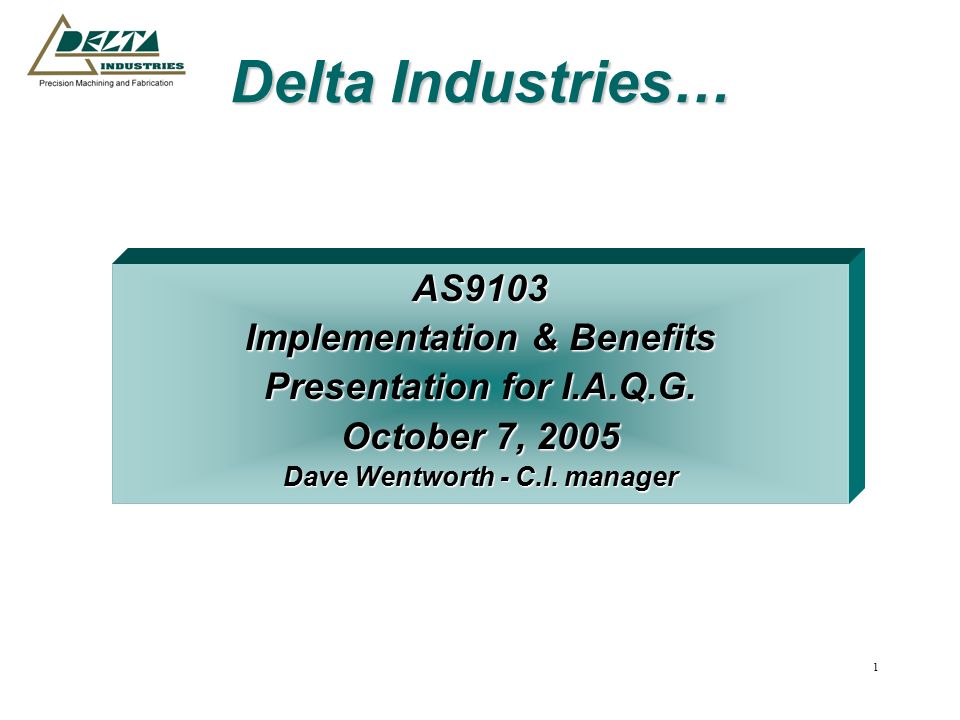 DELTA INDUSTRIES
Precision Machining and Fabrication

Delta Industries…

AS9103
Implementation & Benefits
Presentation for I.A.Q.G.
October 7, 2005
Dave Wentworth - C.I. manager

1